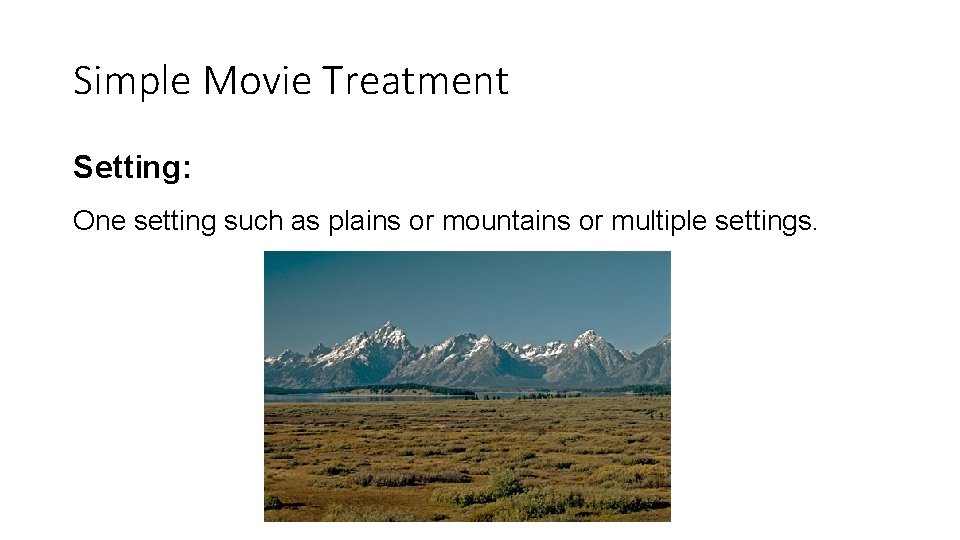 Simple Movie Treatment

Setting:

One setting such as plains or mountains or multiple settings.